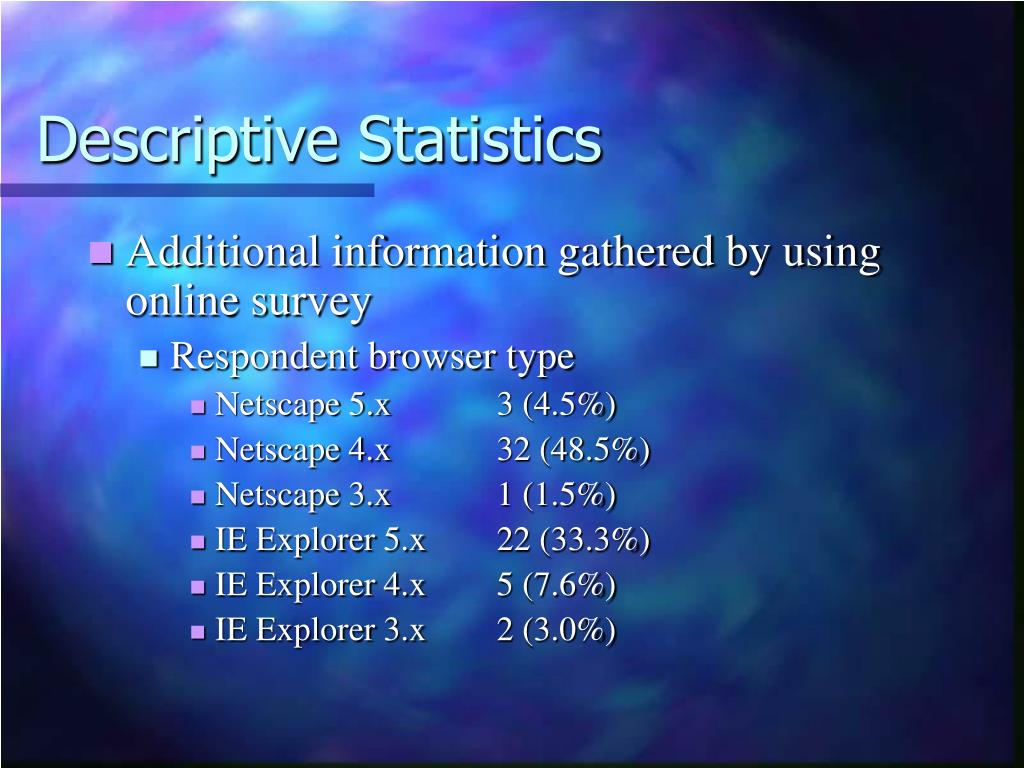 Descriptive Statistics

- Additional information gathered by using online survey
  - Respondent browser type
    - Netscape 5.x 3 (4.5%)
    - Netscape 4.x 32 (48.5%)
    - Netscape 3.x 1 (1.5%)
    - IE Explorer 5.x 22 (33.3%)
    - IE Explorer 4.x 5 (7.6%)
    - IE Explorer 3.x 2 (3.0%)